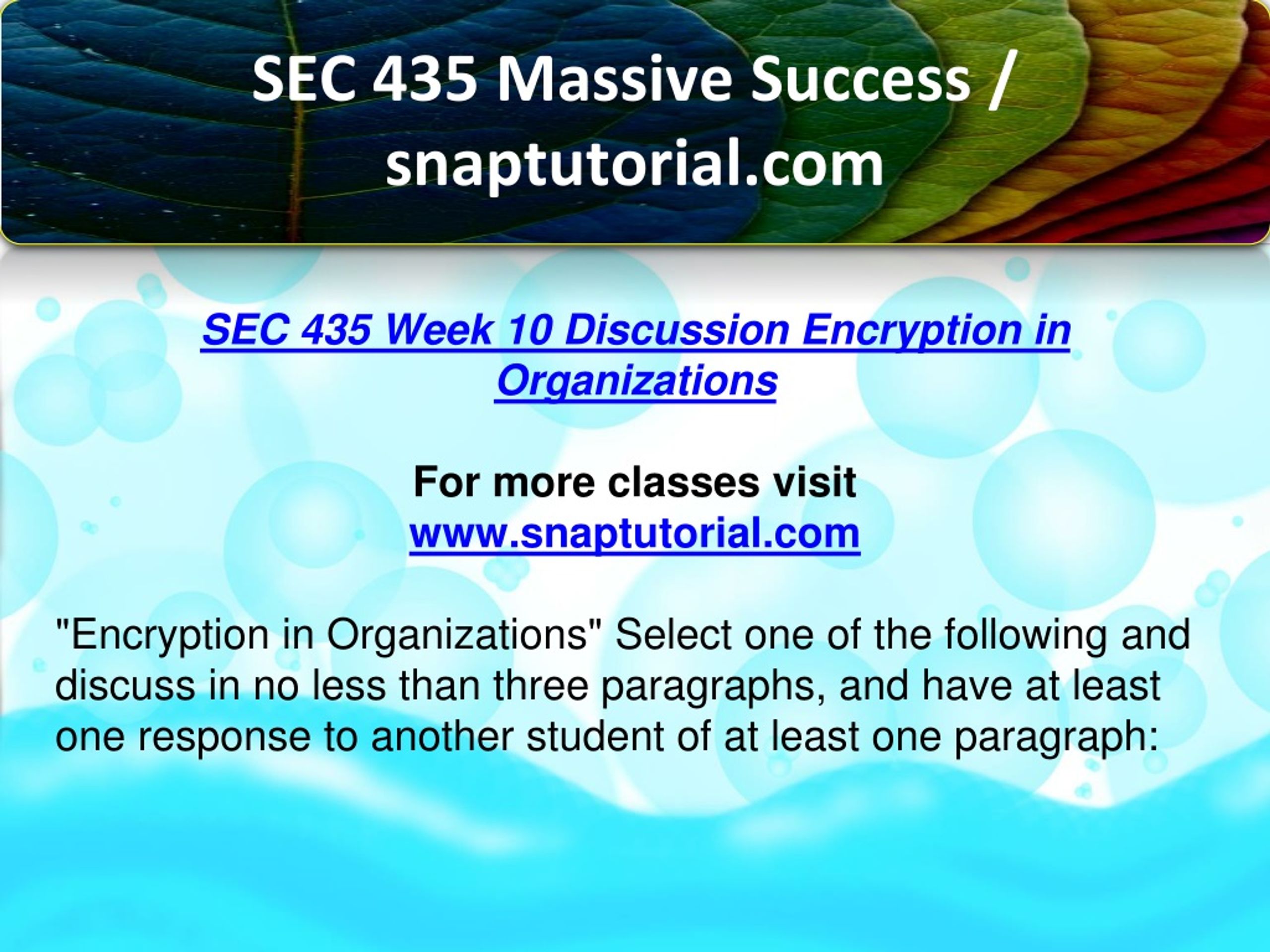 SEC 435 Massive Success / snaptutorial.com

SEC 435 Week 10 Discussion Encryption in Organizations

For more classes visit
www.snaptutorial.com

"Encryption in Organizations" Select one of the following and discuss in no less than three paragraphs, and have at least one response to another student of at least one paragraph: